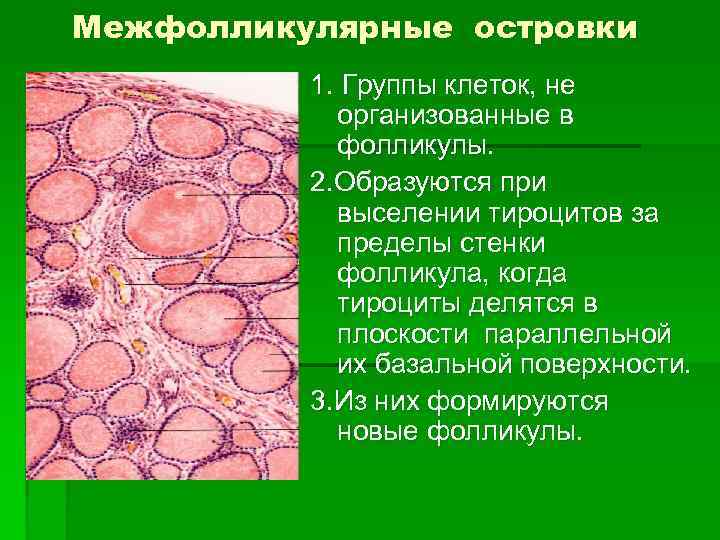 Межфолликулярные островки

1. Группы клеток, не организованные в фолликулы.

2.Образуются при выселении тироцитов за пределы стенки фолликула, когда тироциты делятся в плоскости параллельной их базальной поверхности.

3.Из них формируются новые фолликулы.